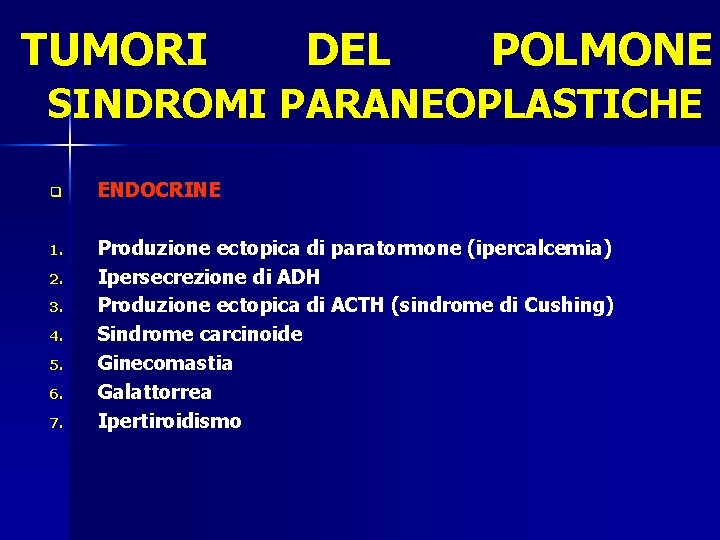 TUMORI DEL POLMONE
SINDROMI PARANEOPLASTICHE

ENDOCRINE

1. Produzione ectopica di paratormone (ipercalcemia)
2. Ipersecrezione di ADH
3. Produzione ectopica di ACTH (sindrome di Cushing)
4. Sindrome carcinoide
5. Ginecomastia
6. Galattorrea
7. Ipertiroidismo